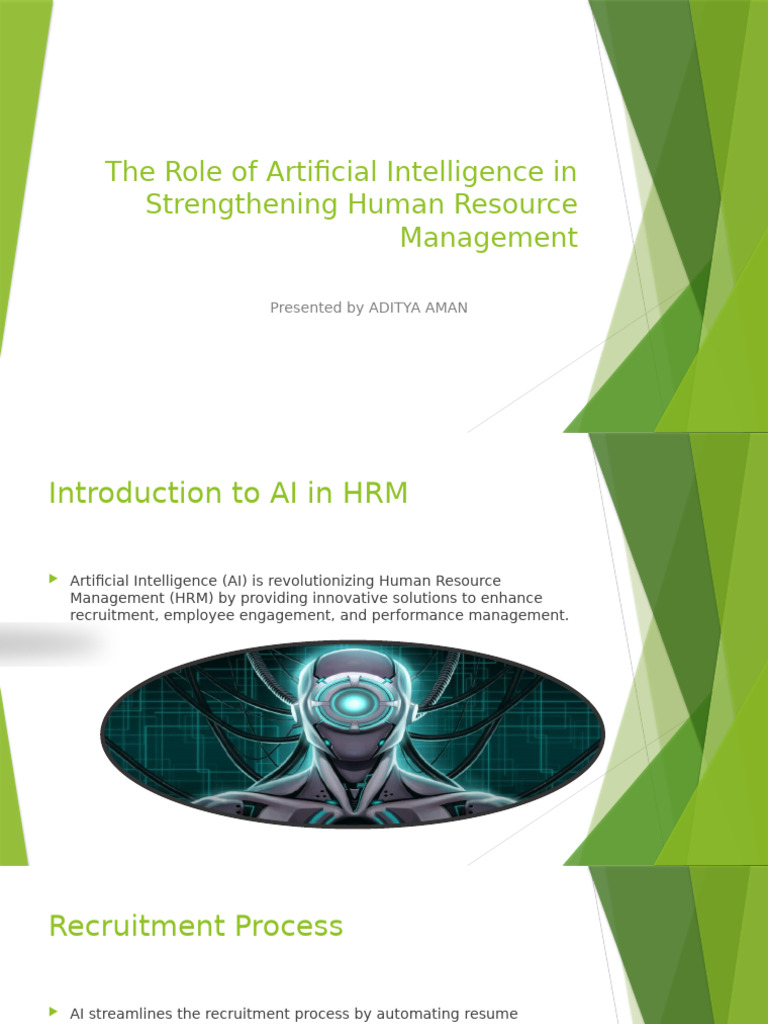 The Role of Artificial Intelligence in Strengthening Human Resource Management

Presented by ADITYA AMAN

Introduction to AI in HRM

Artificial Intelligence (AI) is revolutionizing Human Resource Management (HRM) by providing innovative solutions to enhance recruitment, employee engagement, and performance management.

Recruitment Process

AI streamlines the recruitment process by automating resume